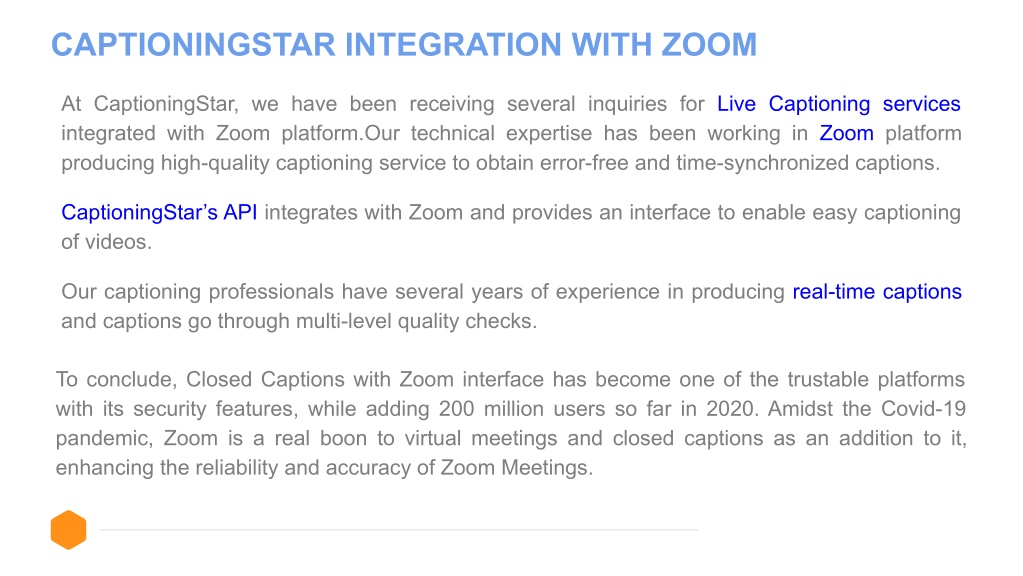 CAPTIONINGSTAR INTEGRATION WITH ZOOM

At CaptioningStar, we have been receiving several inquiries for Live Captioning services integrated with Zoom platform.Our technical expertise has been working in Zoom platform producing high-quality captioning service to obtain error-free and time-synchronized captions.

CaptioningStar's API integrates with Zoom and provides an interface to enable easy captioning of videos.

Our captioning professionals have several years of experience in producing real-time captions and captions go through multi-level quality checks.

To conclude, Closed Captions with Zoom interface has become one of the trustable platforms with its security features, while adding 200 million users so far in 2020. Amidst the Covid-19 pandemic, Zoom is a real boon to virtual meetings and closed captions as an addition to it, enhancing the reliability and accuracy of Zoom Meetings.